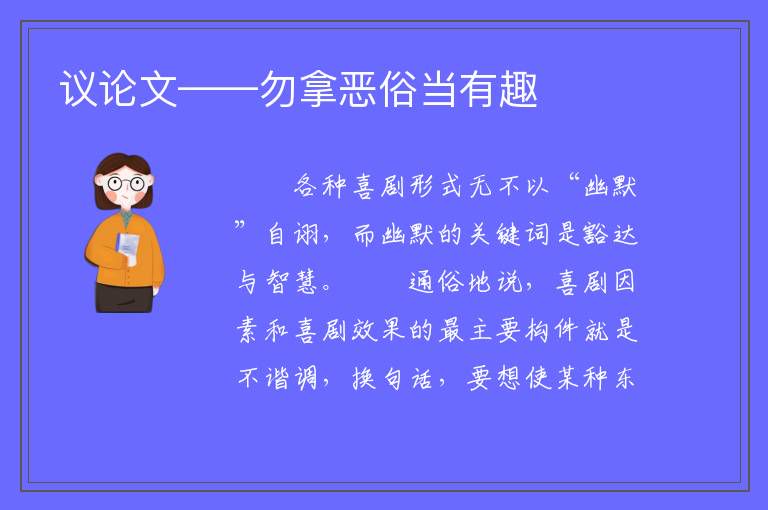 议论文——勿拿恶俗当有趣

各种喜剧形式无不以“幽默”自诩，而幽默的关键词是豁达与智慧。　通俗地说，喜剧因素和喜剧效果的最主要构件就是不谐调，换句话，要想使某种东